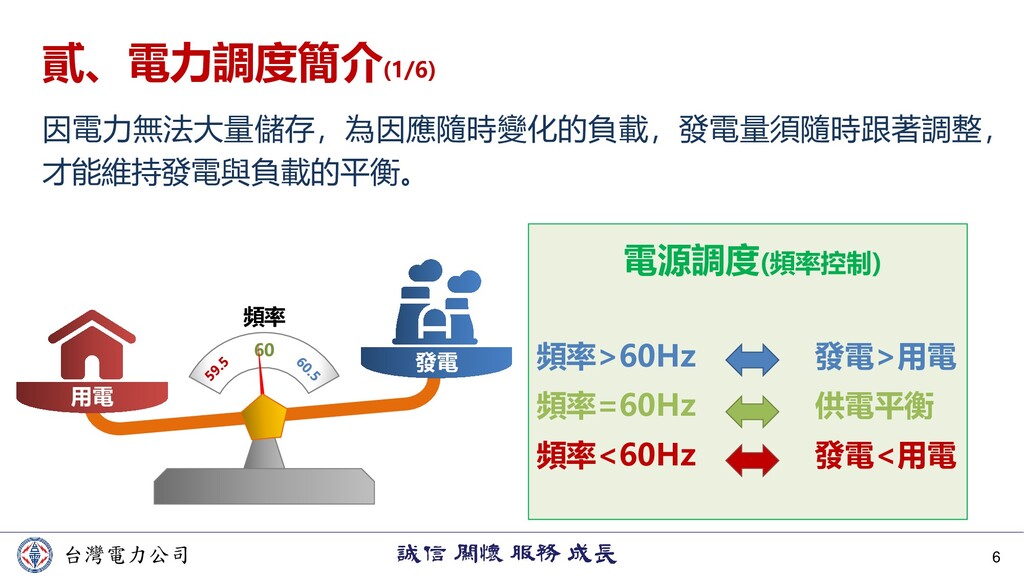 貳、電力調度簡介(1/6)

因電力無法大量儲存，為因應隨時變化的負載，發電量須隨時跟著調整，才能維持發電與負載的平衡。

頻率
59.5
60
60.5
用電
發電

電源調度(頻率控制)

頻率>60Hz 發電>用電
頻率=60Hz 供電平衡
頻率<60Hz 發電<用電

台灣電力公司
誠信 關懷 服務 成長
6